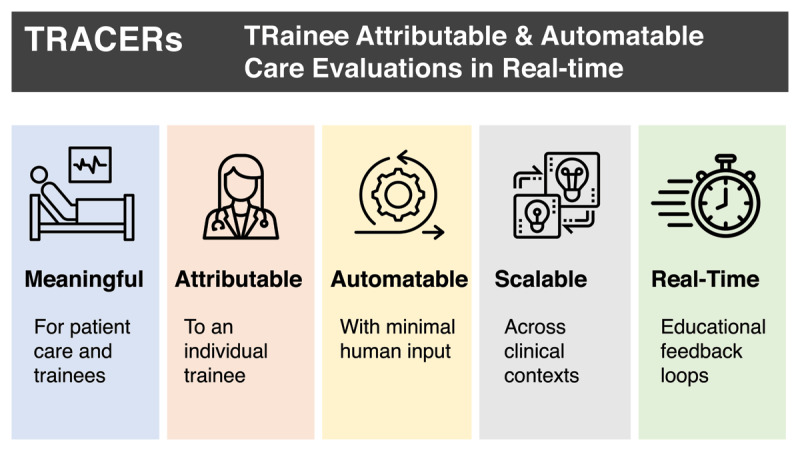 TRACERs

TRainee Attributable & Automatable Care Evaluations in Real-time

Meaningful

For patient care and trainees

Attributable

To an individual trainee

Automatable

With minimal human input

Scalable

Across clinical contexts

Real-Time

Educational feedback loops